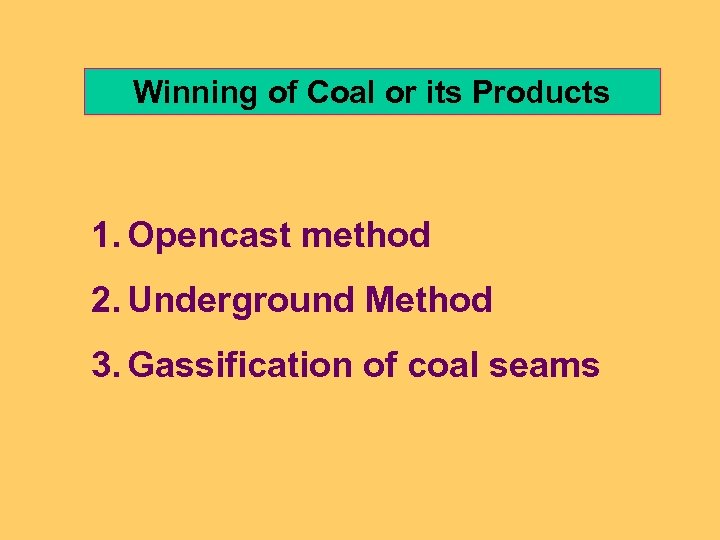 Winning of Coal or its Products

1. Opencast method
2. Underground Method
3. Gassification of coal seams